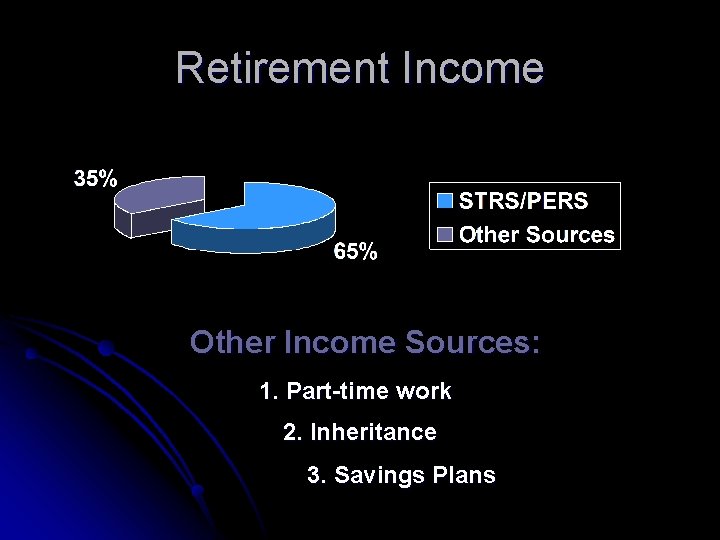 Retirement Income

35%

65%

STRS/PERS
Other Sources

Other Income Sources:

1. Part-time work

2. Inheritance

3. Savings Plans